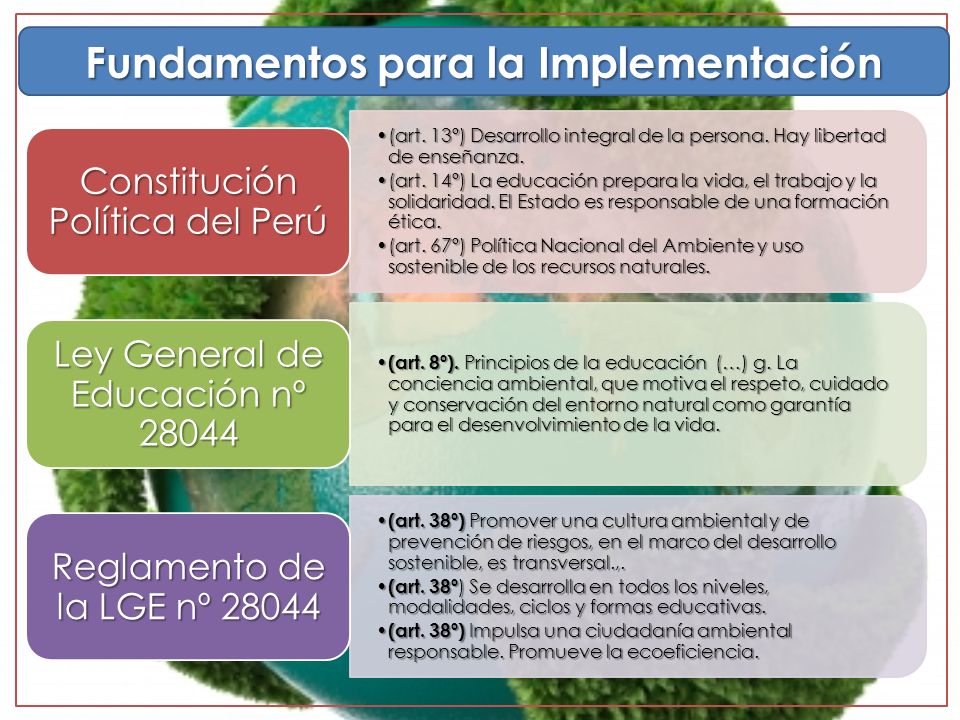 Fundamentos para la Implementación

Constitución Política del Perú

•(art. 13°) Desarrollo integral de la persona. Hay libertad de enseñanza.
•(art. 14°) La educación prepara la vida, el trabajo y la solidaridad. El Estado es responsable de una formación ética.
•(art. 67°) Política Nacional del Ambiente y uso sostenible de los recursos naturales.

Ley General de Educación nº 28044

•(art. 8°). Principios de la educación (…) g. La conciencia ambiental, que motiva el respeto, cuidado y conservación del entorno natural como garantía para el desenvolvimiento de la vida.

Reglamento de la LGE nº 28044

•(art. 38°) Promover una cultura ambiental y de prevención de riesgos, en el marco del desarrollo sostenible, es transversal.,.
•(art. 38°) Se desarrolla en todos los niveles, modalidades, ciclos y formas educativas.
•(art. 38°) Impulsa una ciudadanía ambiental responsable. Promueve la ecoeficiencia.